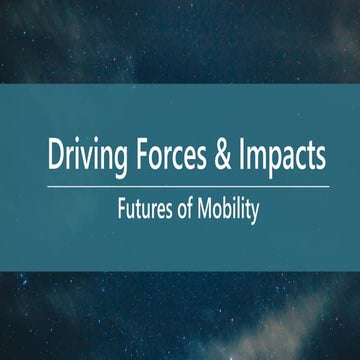 Driving Forces & Impacts

Futures of Mobility